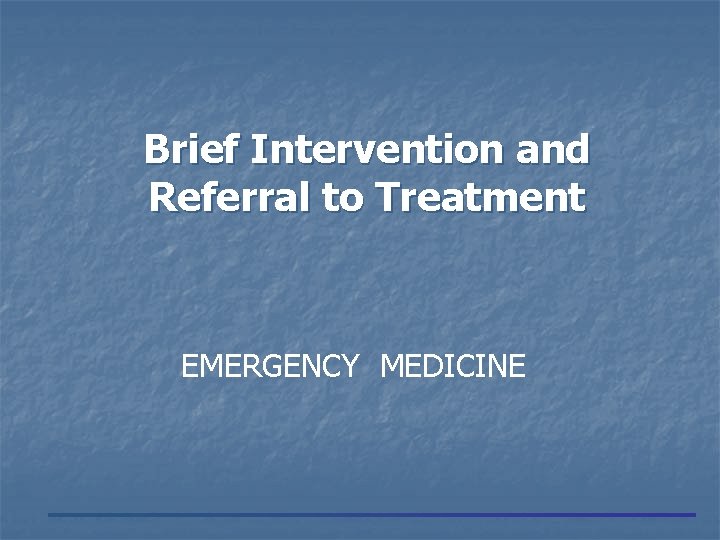 Brief Intervention and Referral to Treatment

EMERGENCY MEDICINE